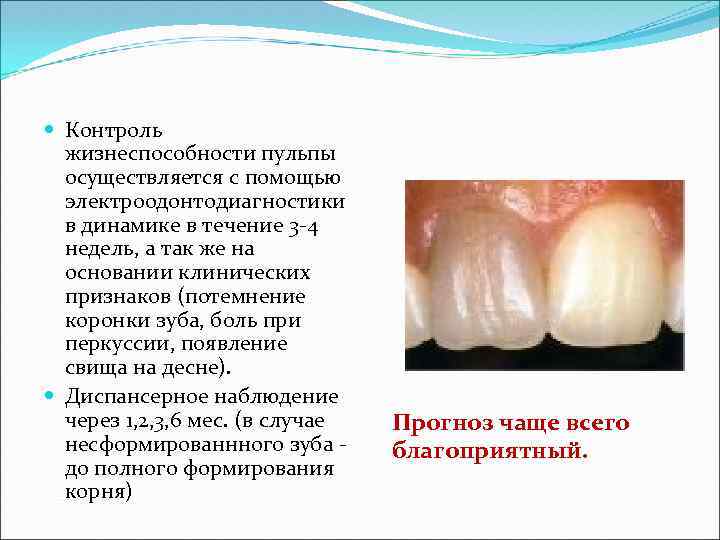 Контроль жизнеспособности пульпы осуществляется с помощью электроодонтодиагностики в динамике в течение 3-4 недель, а так же на основании клинических признаков (потемнение коронки зуба, боль при перкуссии, появление свища на десне).

Диспансерное наблюдение через 1,2,3,6 мес. (в случае несформированнного зуба - до полного формирования корня)

Прогноз чаще всего благоприятный.